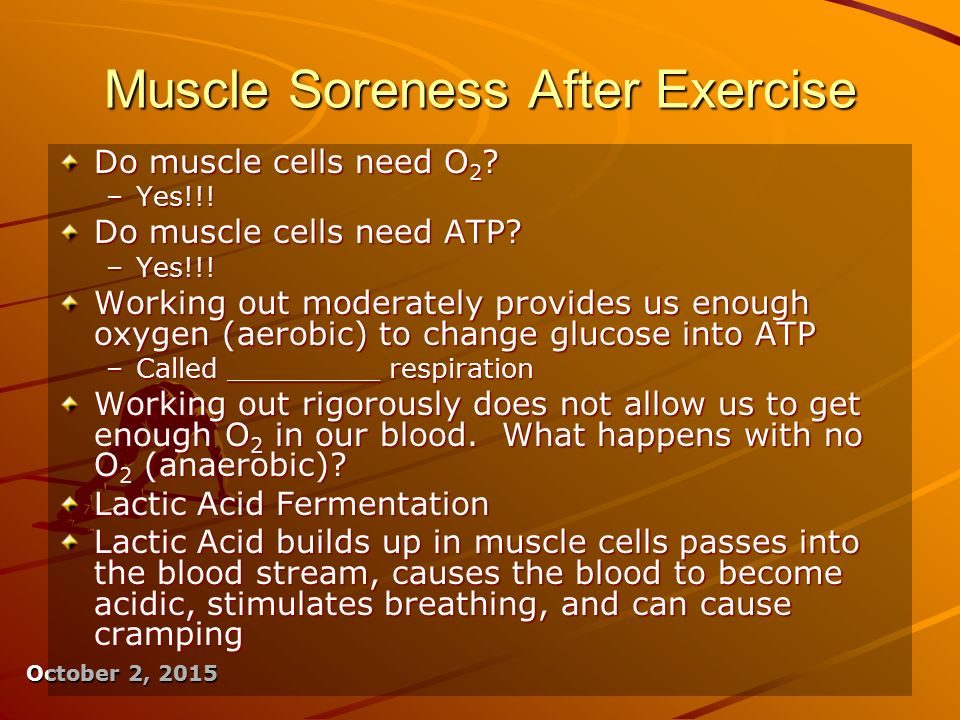 Muscle Soreness After Exercise

Do muscle cells need $O_2$?
– Yes!!!

Do muscle cells need ATP?
– Yes!!!

Working out moderately provides us enough oxygen (aerobic) to change glucose into ATP
– Called _________ respiration

Working out rigorously does not allow us to get enough $O_2$ in our blood. What happens with no $O_2$ (anaerobic)?

Lactic Acid Fermentation

Lactic Acid builds up in muscle cells passes into the blood stream, causes the blood to become acidic, stimulates breathing, and can cause cramping

October 2, 2015